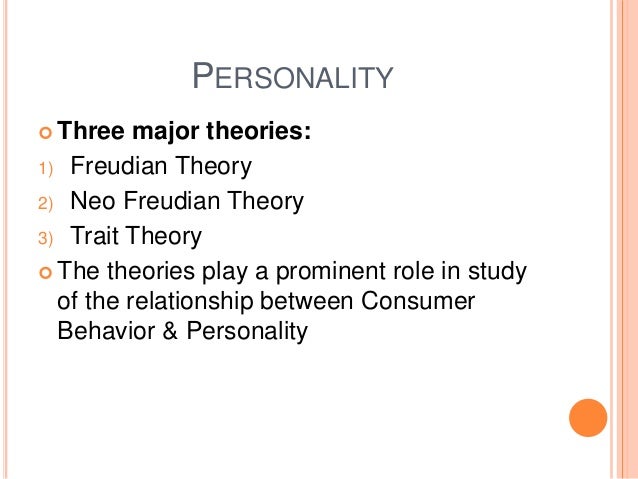 PERSONALITY

Three major theories:

1) Freudian Theory

2) Neo Freudian Theory

3) Trait Theory

The theories play a prominent role in study of the relationship between Consumer Behavior & Personality